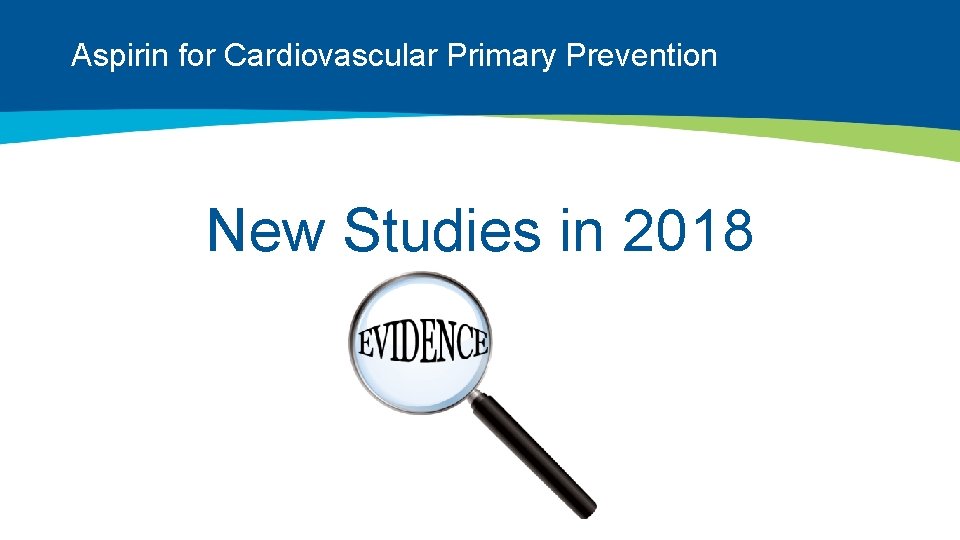 Aspirin for Cardiovascular Primary Prevention

New Studies in 2018

EVIDENCE